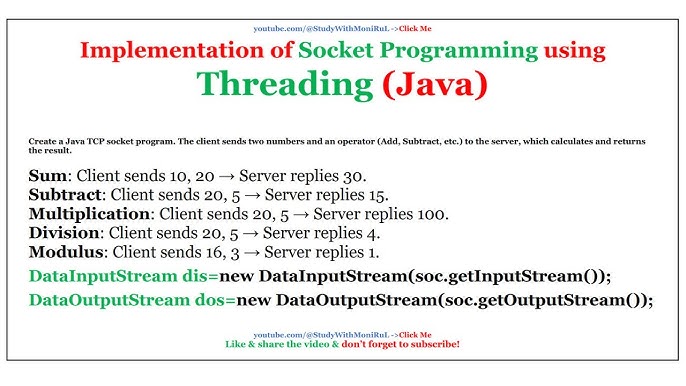 youtube.com/@StudyWithMoniRuL ->Click Me

Implementation of Socket Programming using Threading (Java)

Create a Java TCP socket program. The client sends two numbers and an operator (Add, Subtract, etc.) to the server, which calculates and returns the result.

Sum: Client sends 10, 20 → Server replies 30.
Subtract: Client sends 20, 5 → Server replies 15.
Multiplication: Client sends 20, 5 → Server replies 100.
Division: Client sends 20, 5 → Server replies 4.
Modulus: Client sends 16, 3 → Server replies 1.

DataInputStream dis=new DataInputStream(soc.getInputStream());
DataOutputStream dos=new DataOutputStream(soc.getOutputStream());

youtube.com/@StudyWithMoniRuL ->Click Me
Like & share the video & don't forget to subscribe!